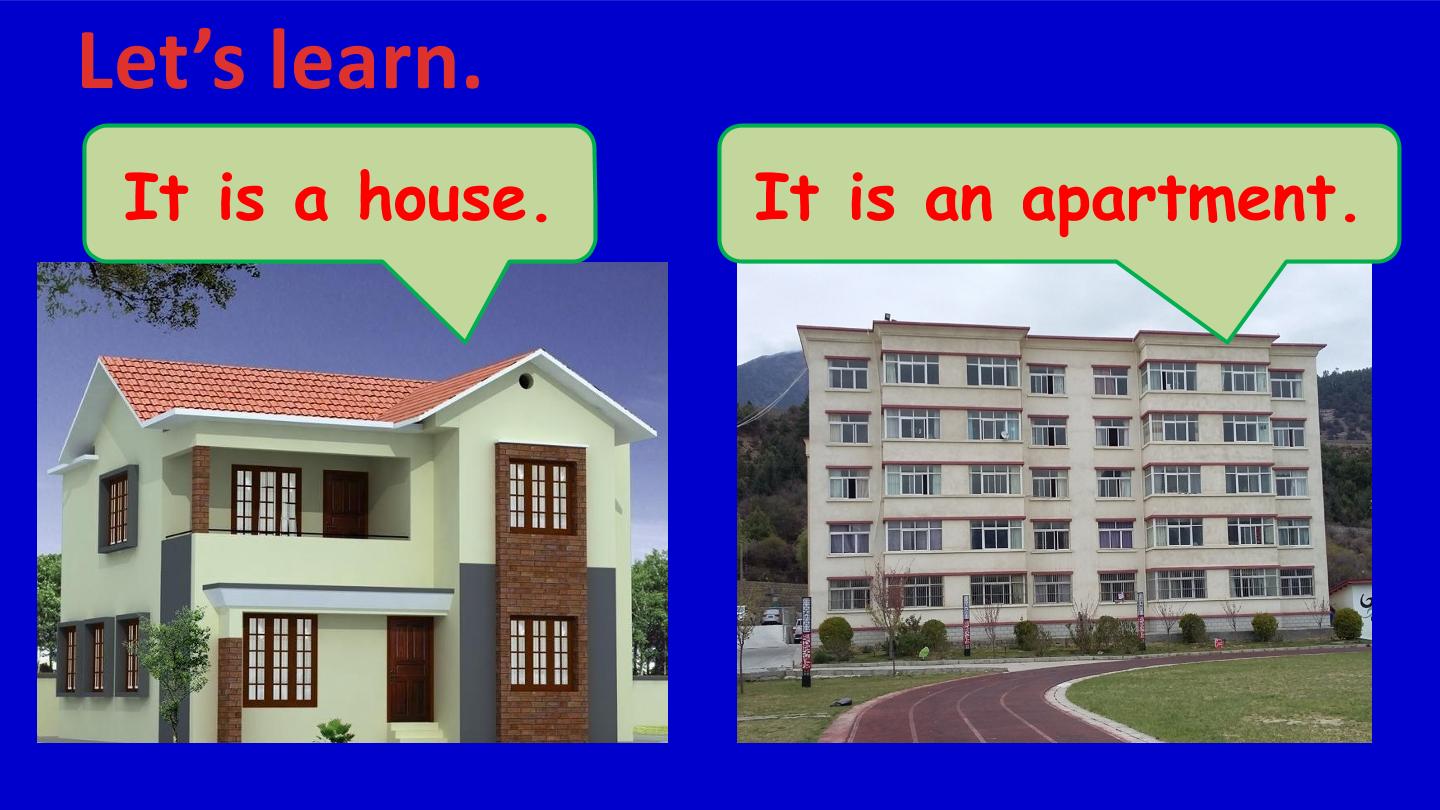 Let's learn.

It is a house.

It is an apartment.